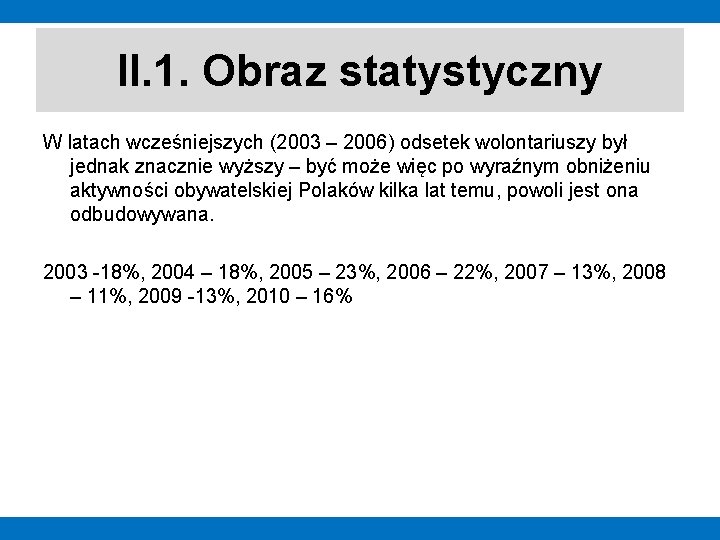 II.1. Obraz statystyczny

W latach wcześniejszych (2003 – 2006) odsetek wolontariuszy był jednak znacznie wyższy – być może więc po wyraźnym obniżeniu aktywności obywatelskiej Polaków kilka lat temu, powoli jest ona odbudowywana.

2003 -18%, 2004 – 18%, 2005 – 23%, 2006 – 22%, 2007 – 13%, 2008 – 11%, 2009 -13%, 2010 – 16%